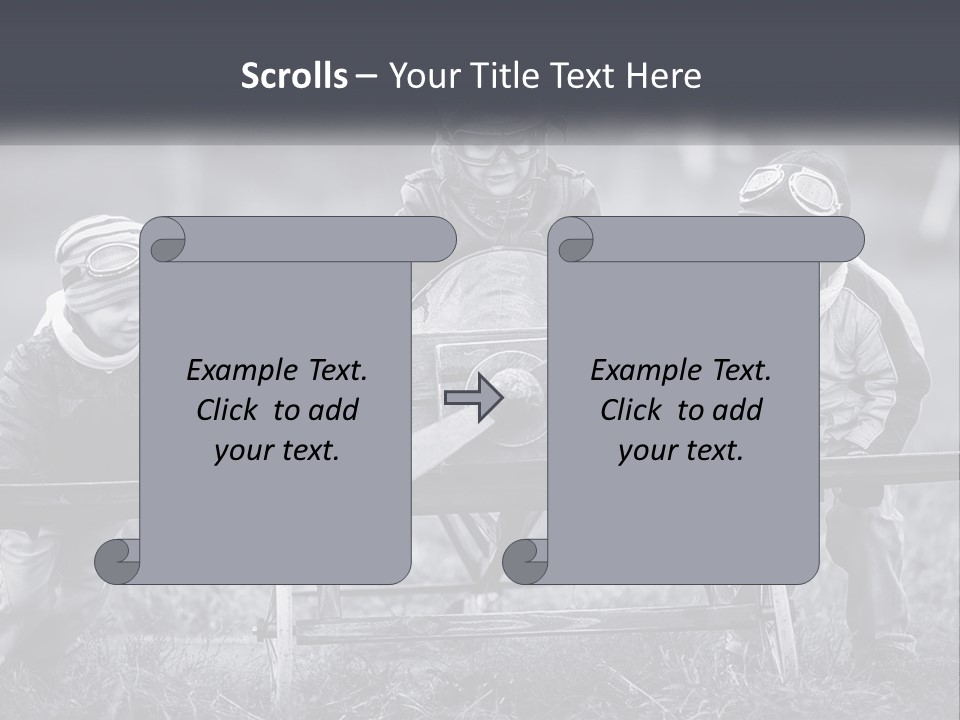 Scrolls – Your Title Text Here

Example Text.
Click to add
your text.

Example Text.
Click to add
your text.